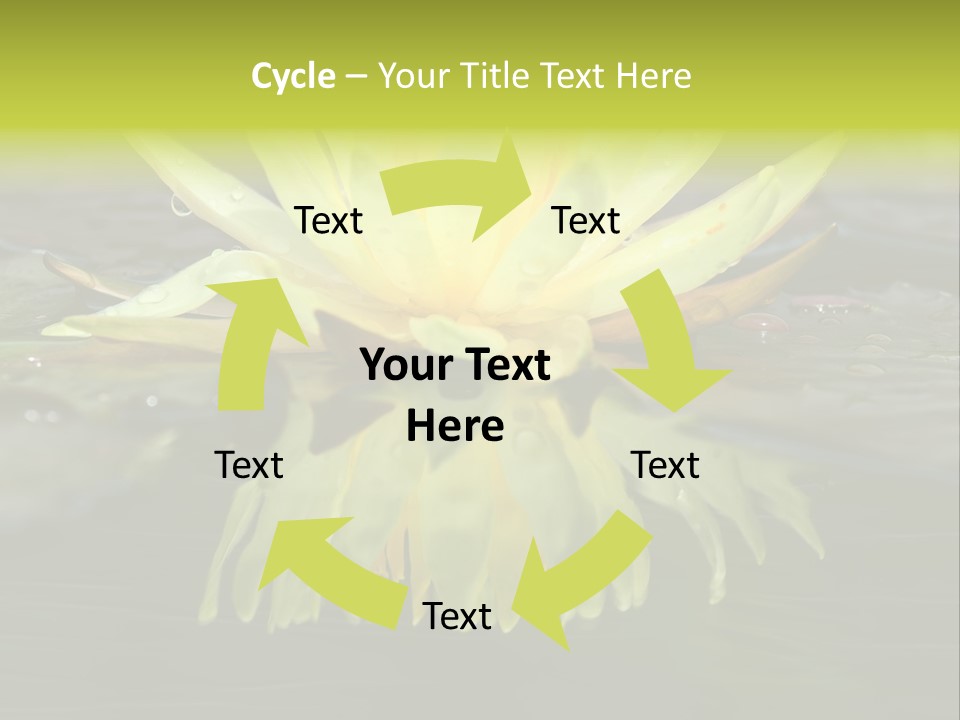 Cycle – Your Title Text Here

Text

Text

Your Text Here

Text

Text

Text